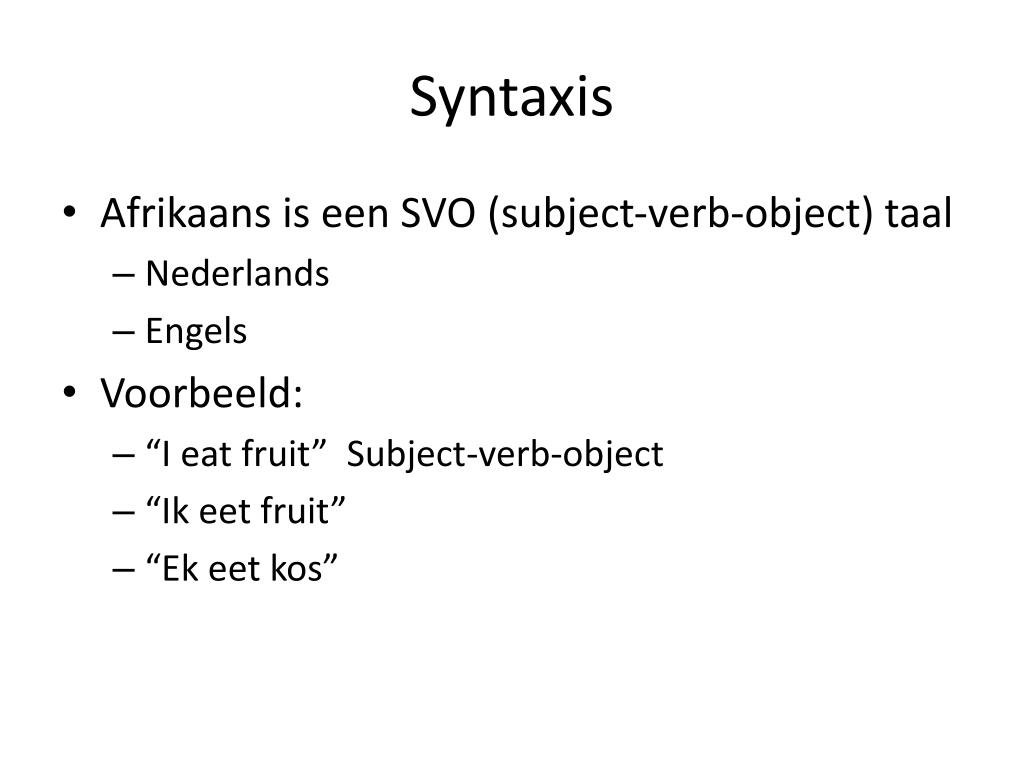 Syntaxis

• Afrikaans is een SVO (subject-verb-object) taal
– Nederlands
– Engels

• Voorbeeld:
– “I eat fruit” Subject-verb-object
– “Ik eet fruit”
– “Ek eet kos”